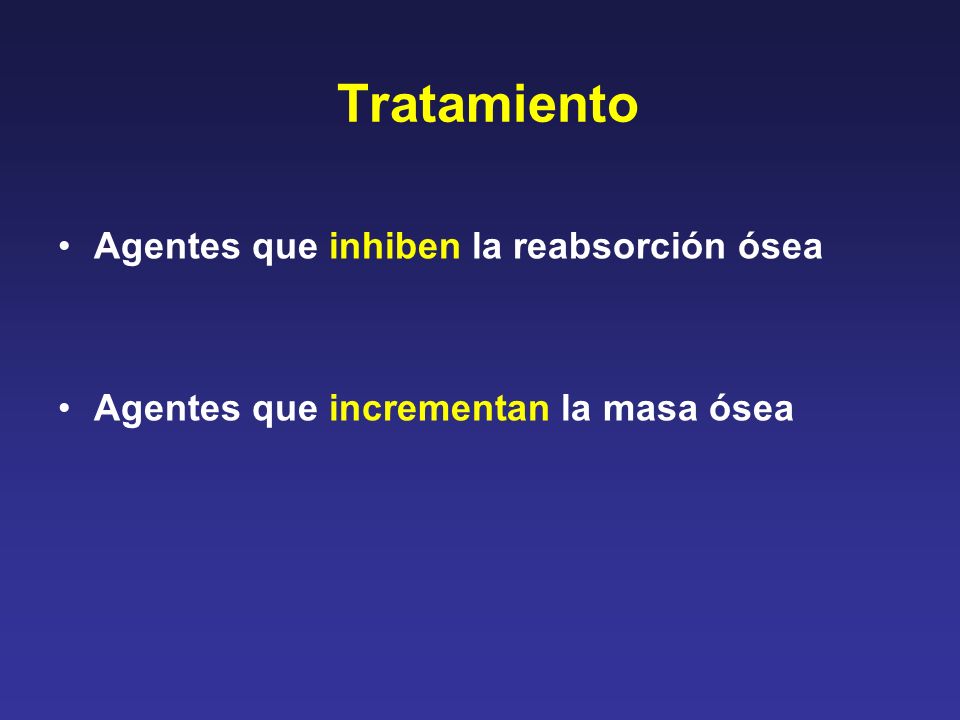 Tratamiento

• Agentes que inhiben la reabsorción ósea

• Agentes que incrementan la masa ósea